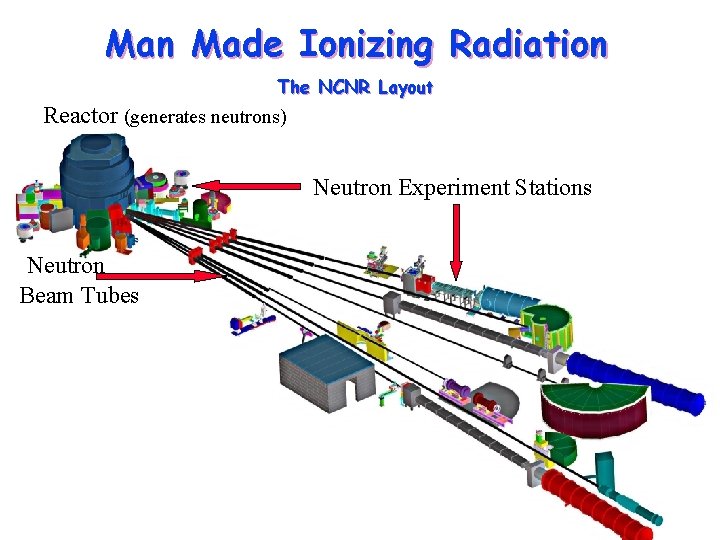 Man Made Ionizing Radiation

The NCNR Layout

Reactor (generates neutrons)

Neutron Experiment Stations

Neutron Beam Tubes